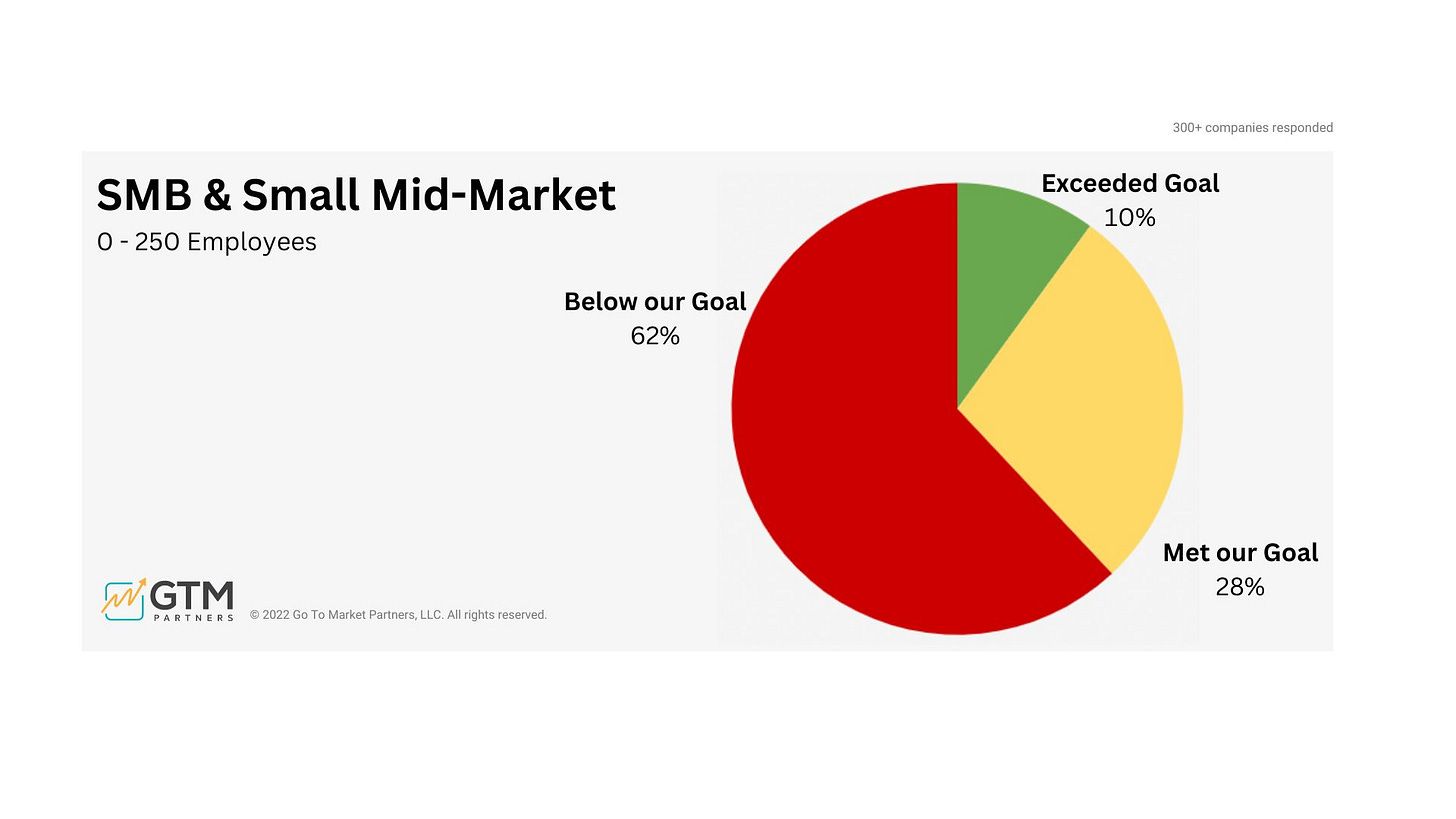 300+ companies responded

SMB & Small Mid-Market
0 - 250 Employees

Exceeded Goal
10%

Below our Goal
62%

Met our Goal
28%

GTM PARTNERS

© 2022 Go To Market Partners, LLC. All rights reserved.